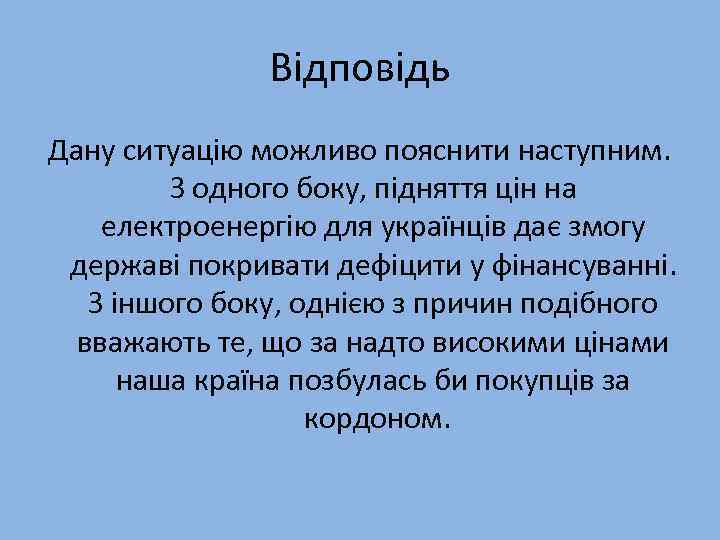 Відповідь

Дану ситуацію можливо пояснити наступним. З одного боку, підняття цін на електроенергію для українців дає змогу державі покривати дефіцити у фінансуванні. З іншого боку, однією з причин подібного вважають те, що за надто високими цінами наша країна позбулась би покупців за кордоном.